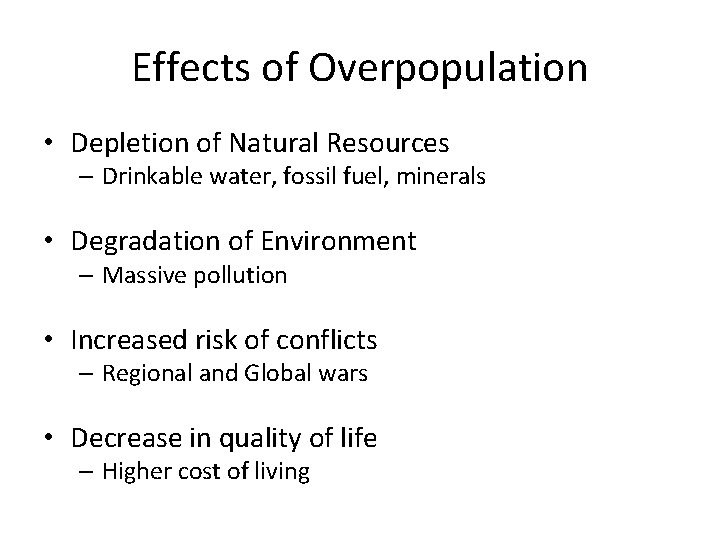 Effects of Overpopulation

• Depletion of Natural Resources
  – Drinkable water, fossil fuel, minerals

• Degradation of Environment
  – Massive pollution

• Increased risk of conflicts
  – Regional and Global wars

• Decrease in quality of life
  – Higher cost of living